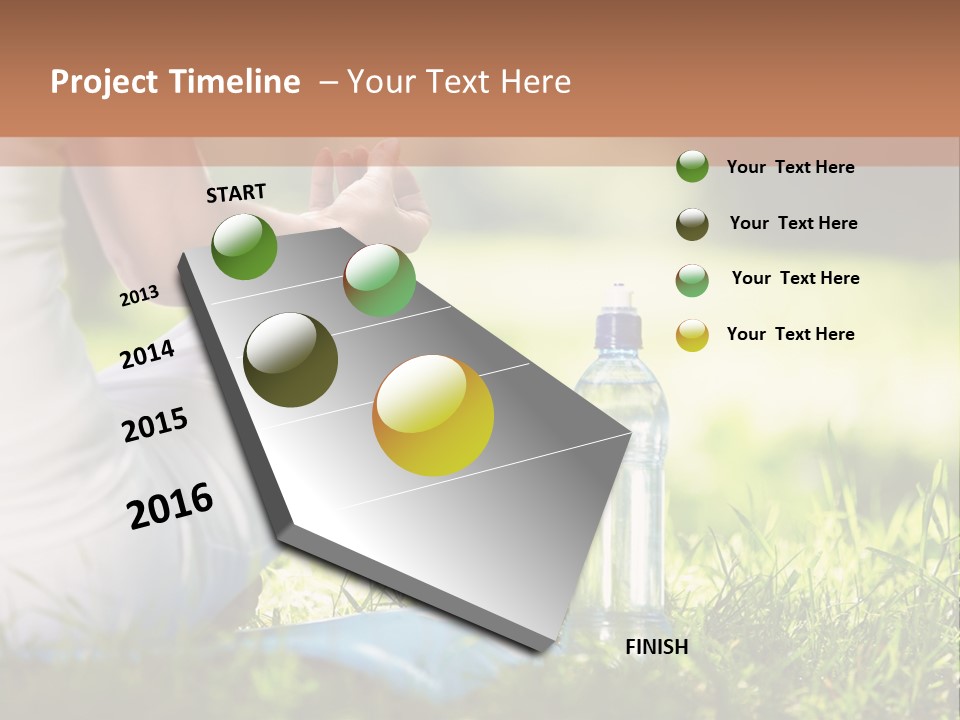 Project Timeline – Your Text Here

START

2013

2014

2015

2016

FINISH

Your Text Here

Your Text Here

Your Text Here

Your Text Here